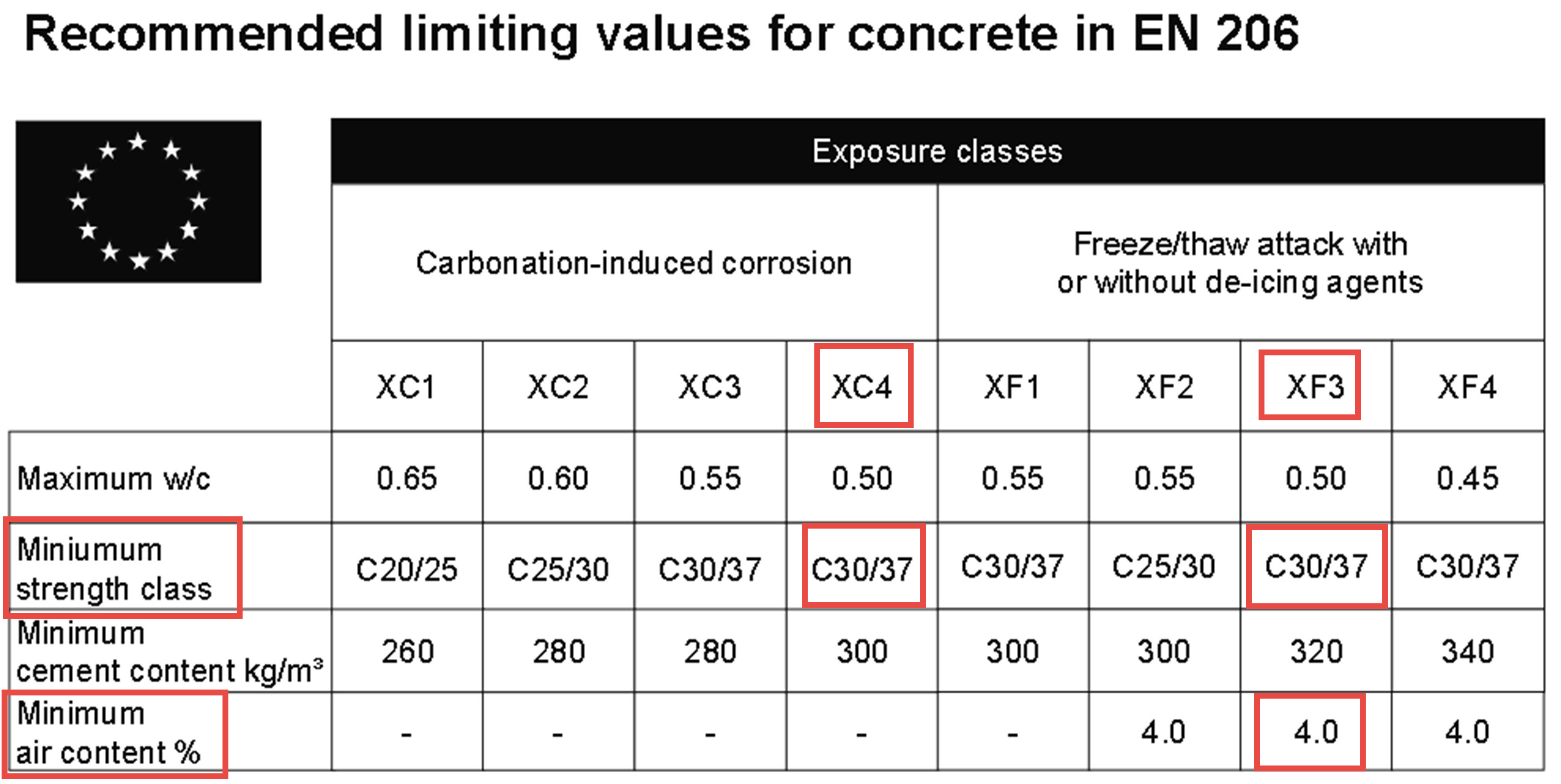 Recommended limiting values for concrete in EN 206

| | Exposure classes | | | | | | | |
|---|---|---|---|---|---|---|---|---|
| | Carbonation-induced corrosion | | | | Freeze/thaw attack with or without de-icing agents | | | |
| | XC1 | XC2 | XC3 | XC4 | XF1 | XF2 | XF3 | XF4 |
| Maximum w/c | 0.65 | 0.60 | 0.55 | 0.50 | 0.55 | 0.55 | 0.50 | 0.45 |
| Miniumum strength class | C20/25 | C25/30 | C30/37 | C30/37 | C30/37 | C25/30 | C30/37 | C30/37 |
| Minimum cement content kg/m³ | 260 | 280 | 280 | 300 | 300 | 300 | 320 | 340 |
| Minimum air content % | - | - | - | - | - | 4.0 | 4.0 | 4.0 |